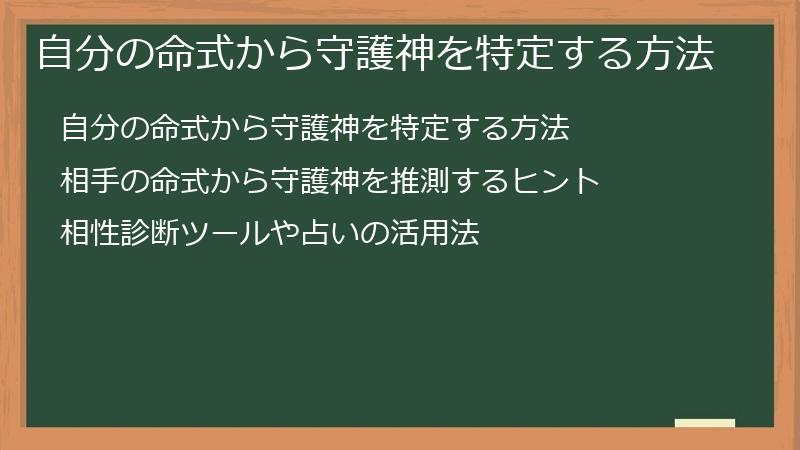 自分の命式から守護神を特定する方法

自分の命式から守護神を特定する方法

相手の命式から守護神を推測するヒント

相性診断ツールや占いの活用法